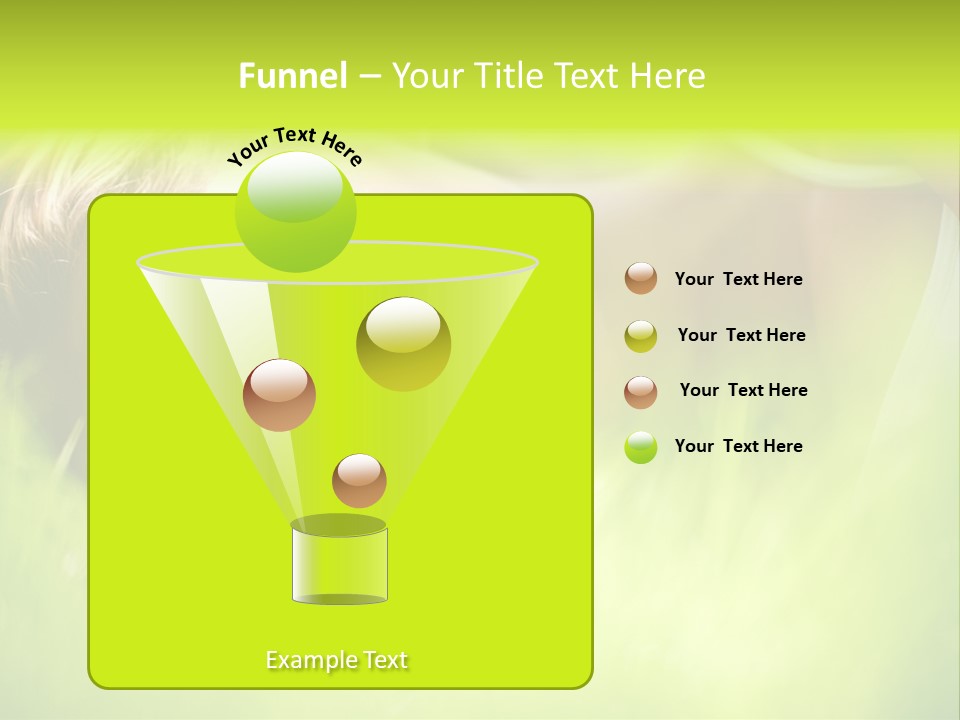 Funnel – Your Title Text Here

Your Text Here

Example Text

Your Text Here

Your Text Here

Your Text Here

Your Text Here